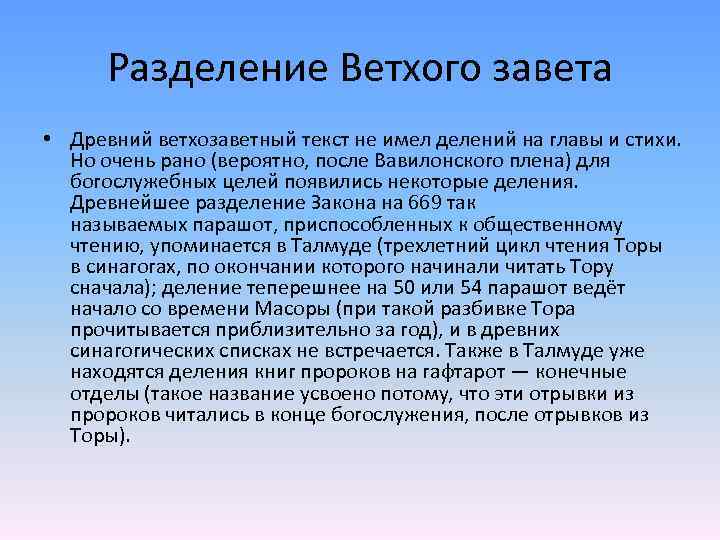 Разделение Ветхого завета

• Древний ветхозаветный текст не имел делений на главы и стихи. Но очень рано (вероятно, после Вавилонского плена) для богослужебных целей появились некоторые деления. Древнейшее разделение Закона на 669 так называемых парашот, приспособленных к общественному чтению, упоминается в Талмуде (трехлетний цикл чтения Торы в синагогах, по окончании которого начинали читать Тору сначала); деление теперешнее на 50 или 54 парашот ведёт начало со времени Масоры (при такой разбивке Тора прочитывается приблизительно за год), и в древних синагогических списках не встречается. Также в Талмуде уже находятся деления книг пророков на гафтарот — конечные отделы (такое название усвоено потому, что эти отрывки из пророков читались в конце богослужения, после отрывков из Торы).